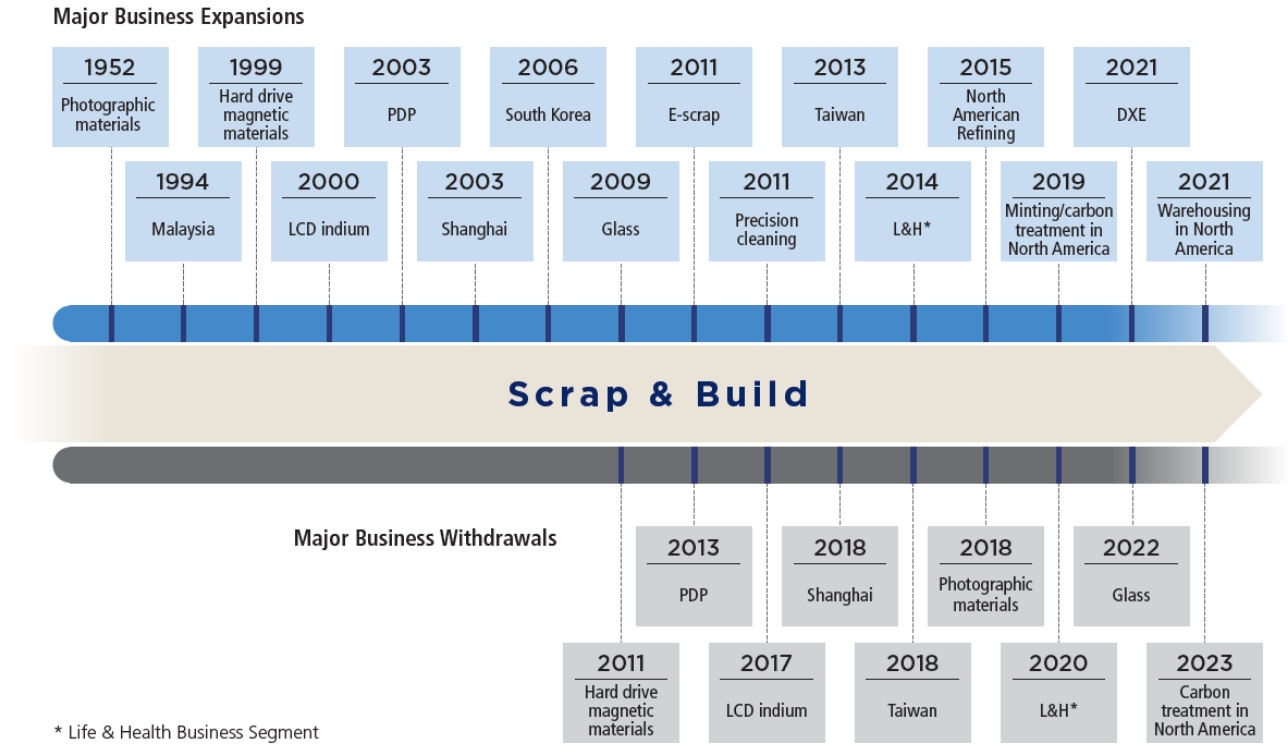 Major Business Expansions

1952
Photographic materials

1994
Malaysia

1999
Hard drive magnetic materials

2000
LCD indium

2003
PDP

2003
Shanghai

2006
South Korea

2009
Glass

2011
E-scrap

2011
Precision cleaning

2013
Taiwan

2014
L&H*

2015
North American Refining

2019
Minting/carbon treatment in North America

2021
DXE

2021
Warehousing in North America

Scrap & Build

Major Business Withdrawals

2011
Hard drive magnetic materials

2013
PDP

2017
LCD indium

2018
Shanghai

2018
Taiwan

2018
Photographic materials

2020
L&H*

2022
Glass

2023
Carbon treatment in North America

* Life & Health Business Segment